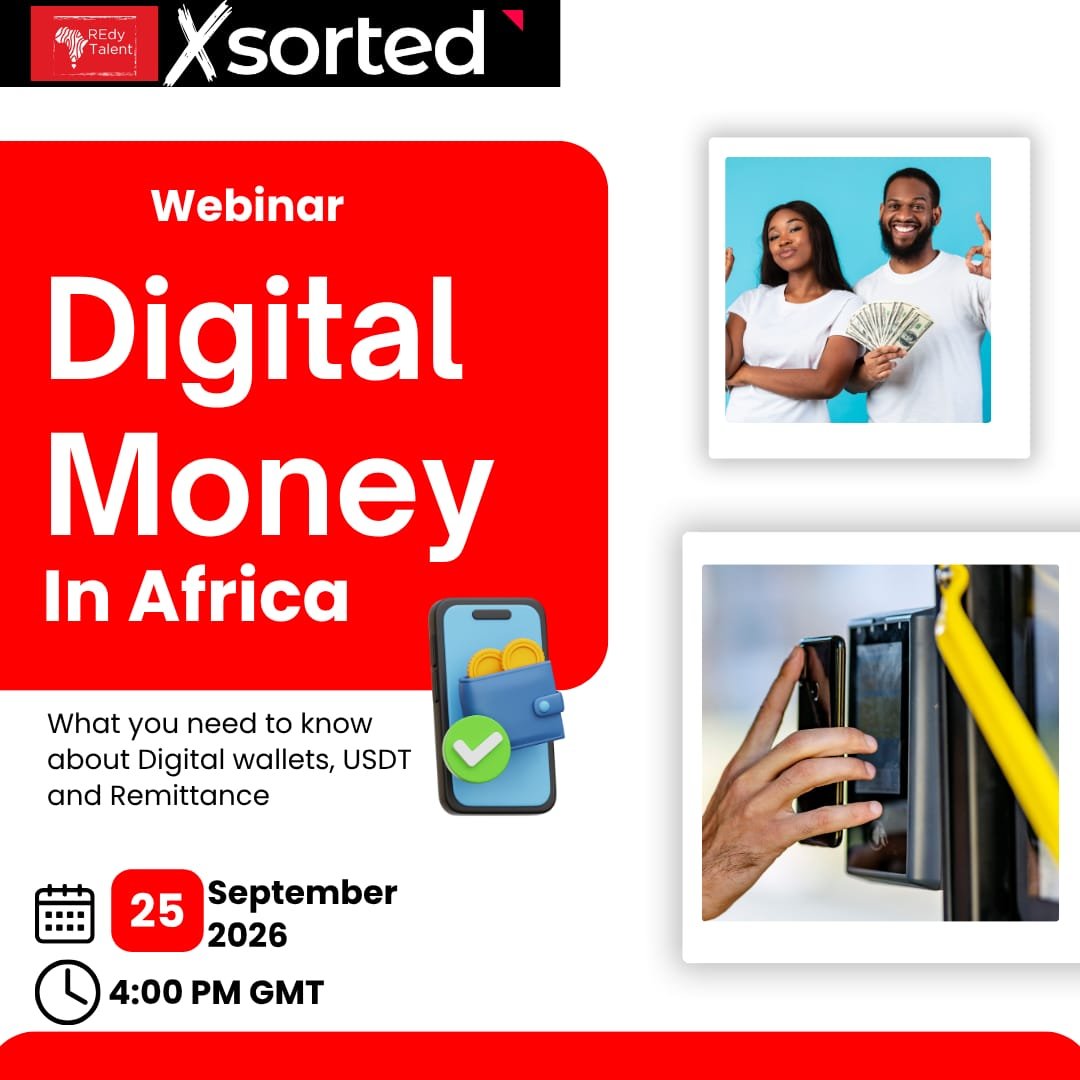 REdy Talent

Xsorted

Webinar

Digital Money In Africa

What you need to know about Digital wallets, USDT and Remittance

25 September 2026

4:00 PM GMT